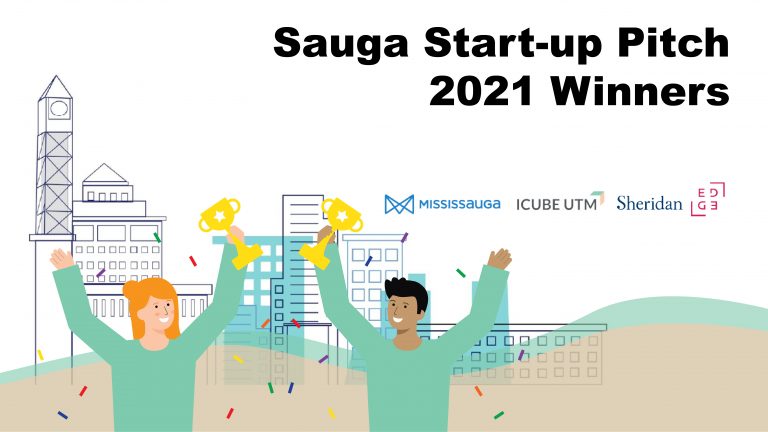 Sauga Start-up Pitch
2021 Winners

MISSISSAUGA ICUBE UTM Sheridan EDGE